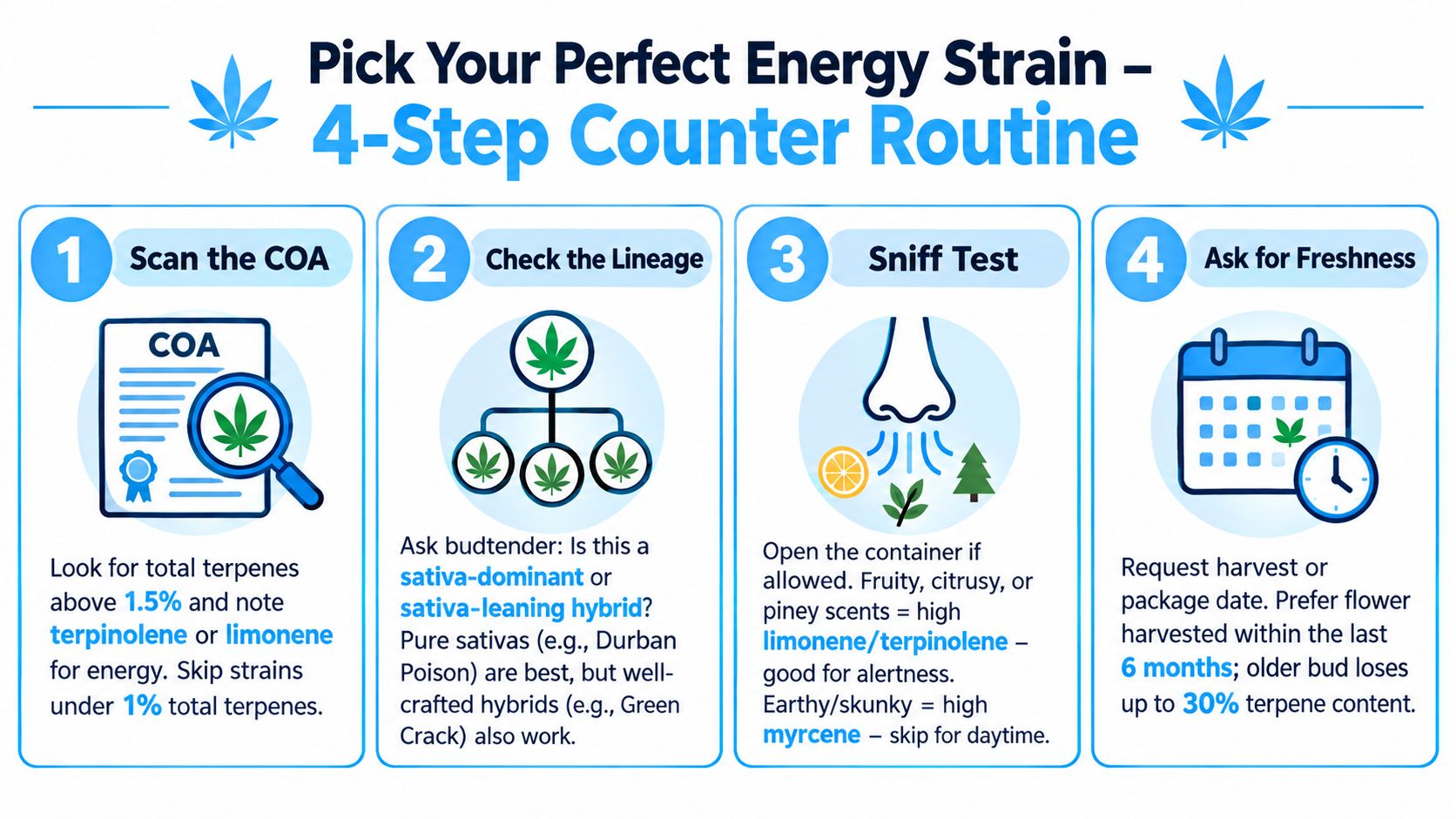 Pick Your Perfect Energy Strain – 4-Step Counter Routine

1 Scan the COA

COA

Look for total terpenes above 1.5% and note terpinolene or limonene for energy. Skip strains under 1% total terpenes.

2 Check the Lineage

Ask budtender: Is this a sativa-dominant or sativa-leaning hybrid? Pure sativas (e.g., Durban Poison) are best, but well-crafted hybrids (e.g., Green Crack) also work.

3 Sniff Test

Open the container if allowed. Fruity, citrusy, or piney scents = high limonene/terpinolene – good for alertness. Earthy/skunky = high myrcene – skip for daytime.

4 Ask for Freshness

Request harvest or package date. Prefer flower harvested within the last 6 months; older bud loses up to 30% terpene content.